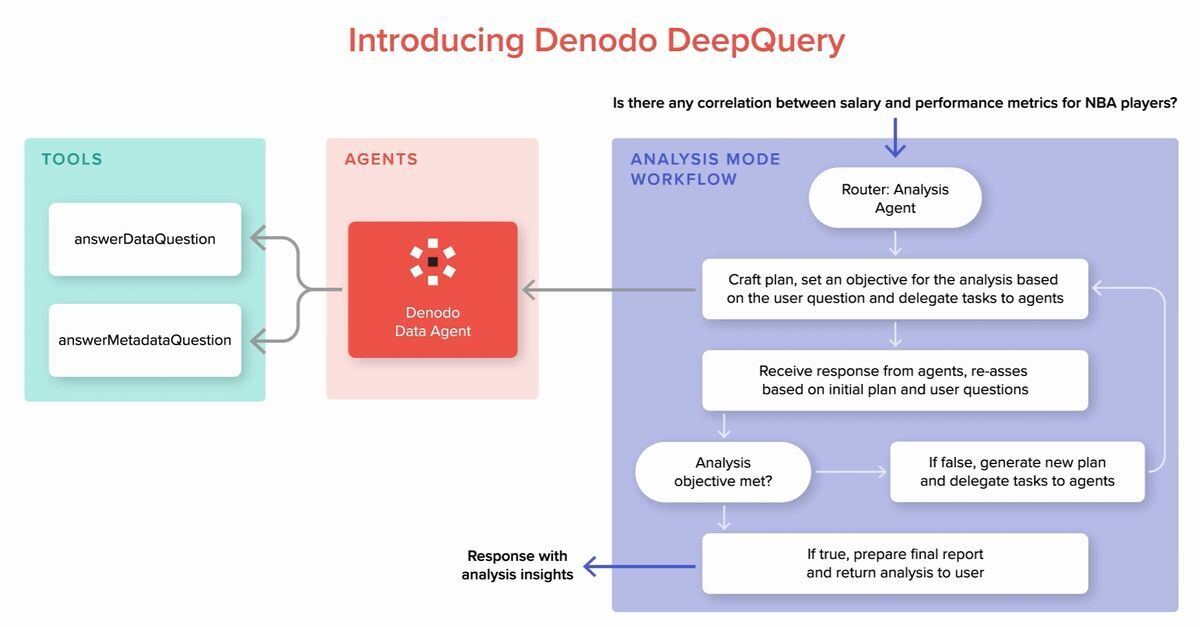 Introducing Denodo DeepQuery

Is there any correlation between salary and performance metrics for NBA players?

TOOLS

answerDataQuestion

answerMetadataQuestion

AGENTS

Denodo Data Agent

ANALYSIS MODE WORKFLOW

Router: Analysis Agent

Craft plan, set an objective for the analysis based on the user question and delegate tasks to agents

Receive response from agents, re-asses based on initial plan and user questions

Analysis objective met?

If false, generate new plan and delegate tasks to agents

If true, prepare final report and return analysis to user

Response with analysis insights